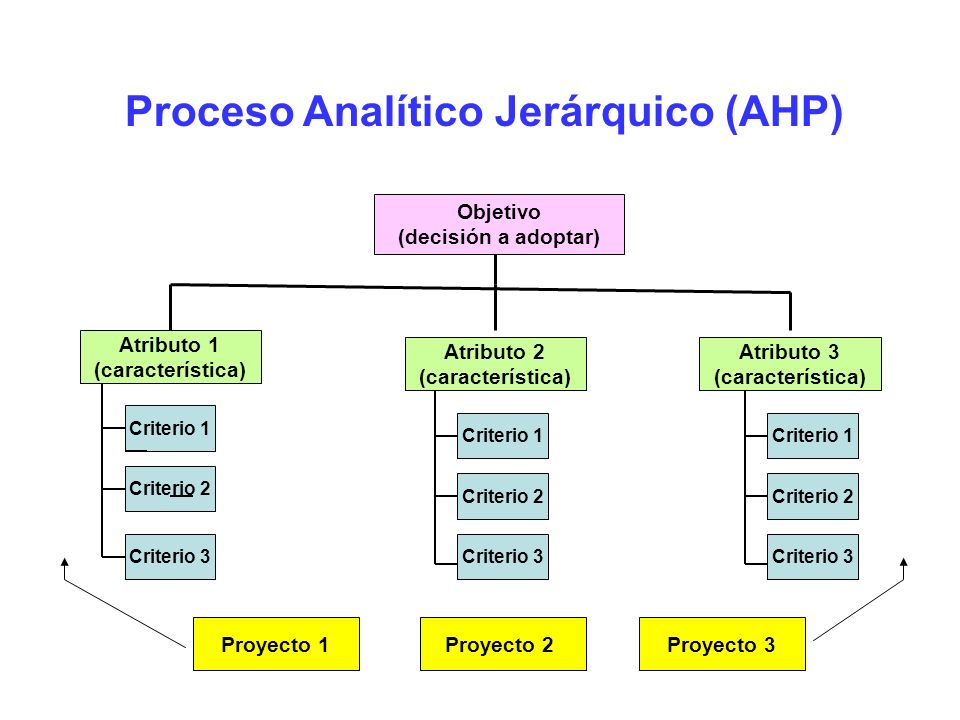 Proceso Analítico Jerárquico (AHP)

Objetivo
(decisión a adoptar)

Atributo 1
(característica)

Criterio 1

Criterio 2

Criterio 3

Atributo 2
(característica)

Criterio 1

Criterio 2

Criterio 3

Atributo 3
(característica)

Criterio 1

Criterio 2

Criterio 3

Proyecto 1

Proyecto 2

Proyecto 3